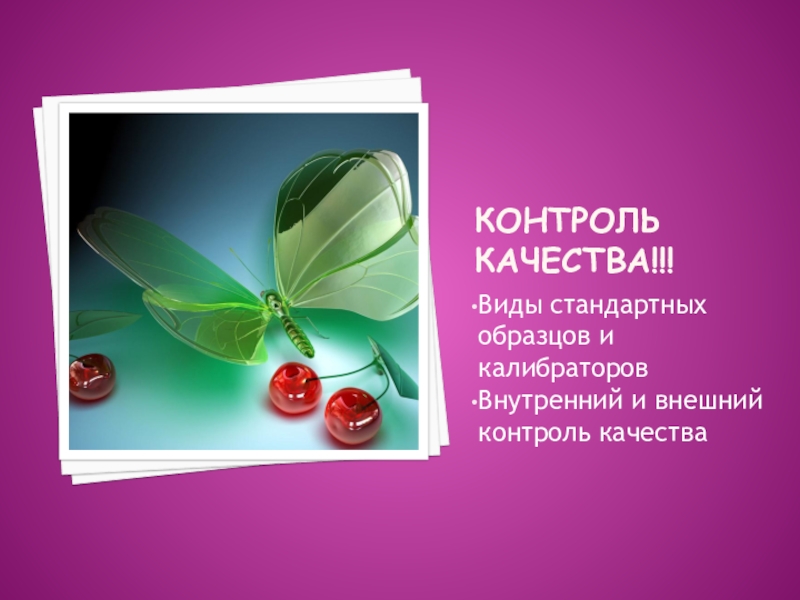 КОНТРОЛЬ КАЧЕСТВА!!!

•Виды стандартных образцов и калибраторов
•Внутренний и внешний контроль качества